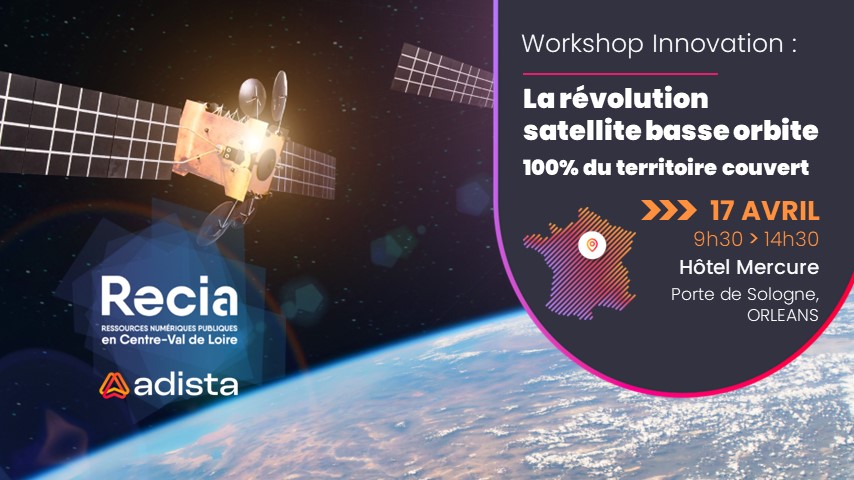 Workshop Innovation :

La révolution satellite basse orbite

100% du territoire couvert

17 AVRIL

9h30 > 14h30

Hôtel Mercure

Porte de Sologne, ORLEANS

Recia

RESSOURCES NUMÉRIQUES PUBLIQUES en Centre-Val de Loire

adista